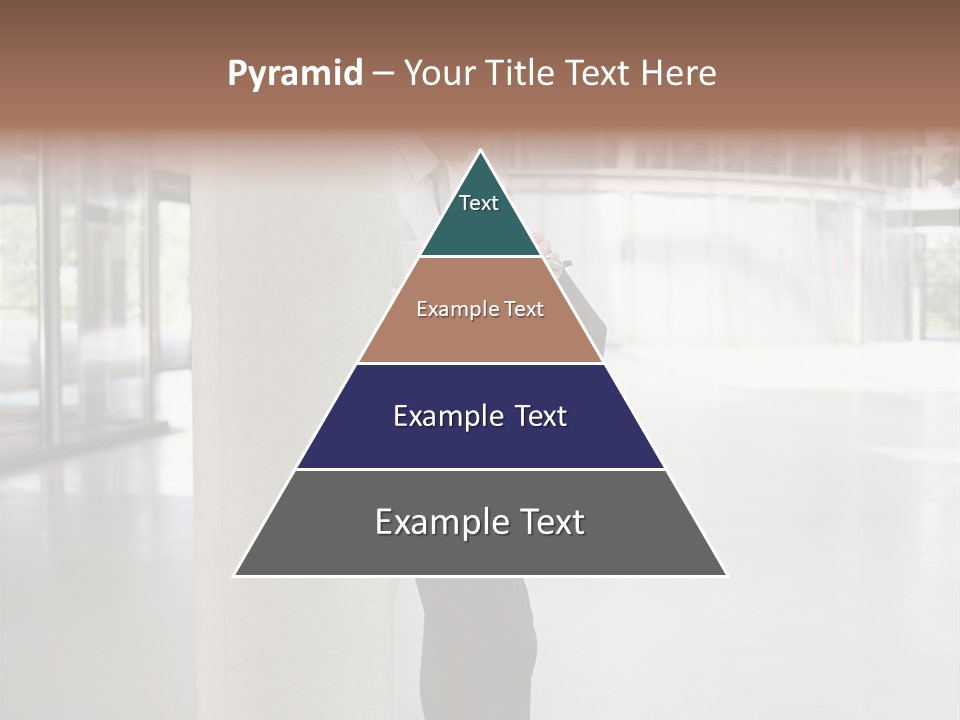 Pyramid – Your Title Text Here

Text

Example Text

Example Text

Example Text